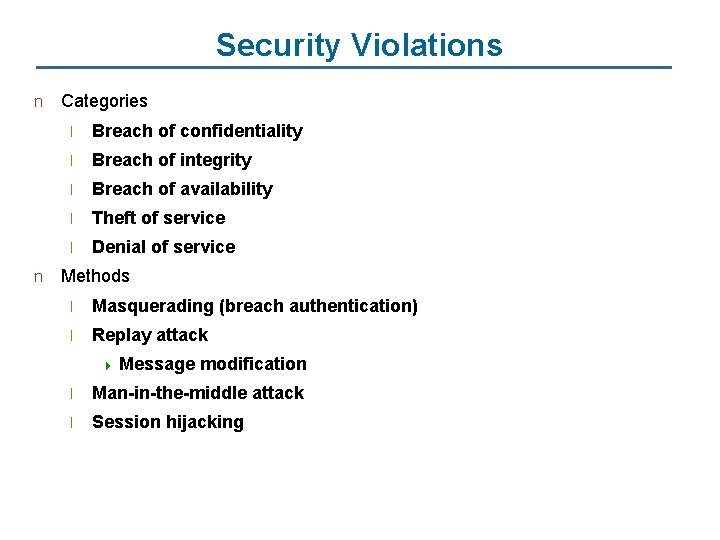 Security Violations

n Categories

l Breach of confidentiality

l Breach of integrity

l Breach of availability

l Theft of service

l Denial of service

n Methods

l Masquerading (breach authentication)

l Replay attack

Message modification

l Man-in-the-middle attack

l Session hijacking